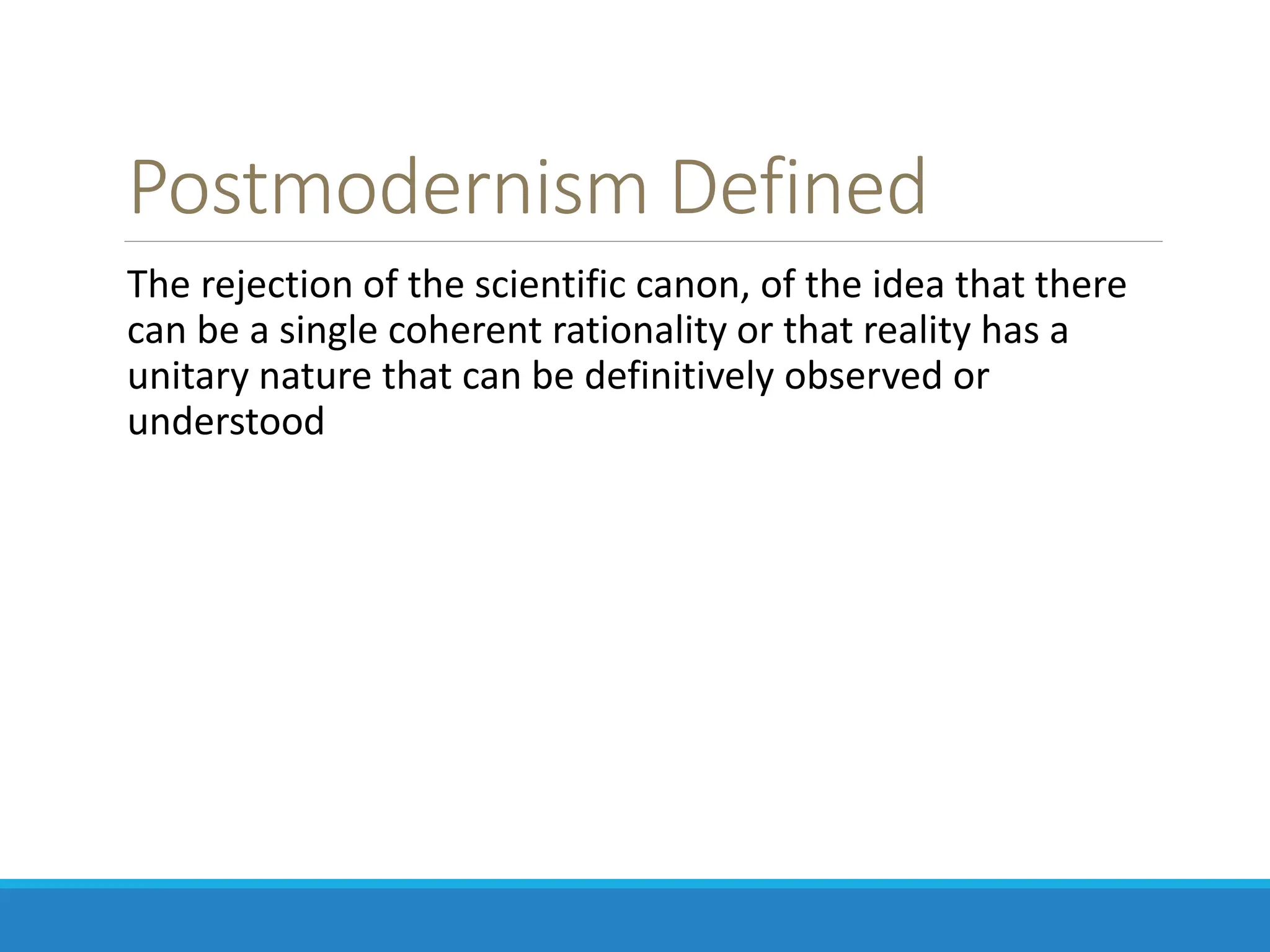 Postmodernism Defined

The rejection of the scientific canon, of the idea that there can be a single coherent rationality or that reality has a unitary nature that can be definitively observed or understood